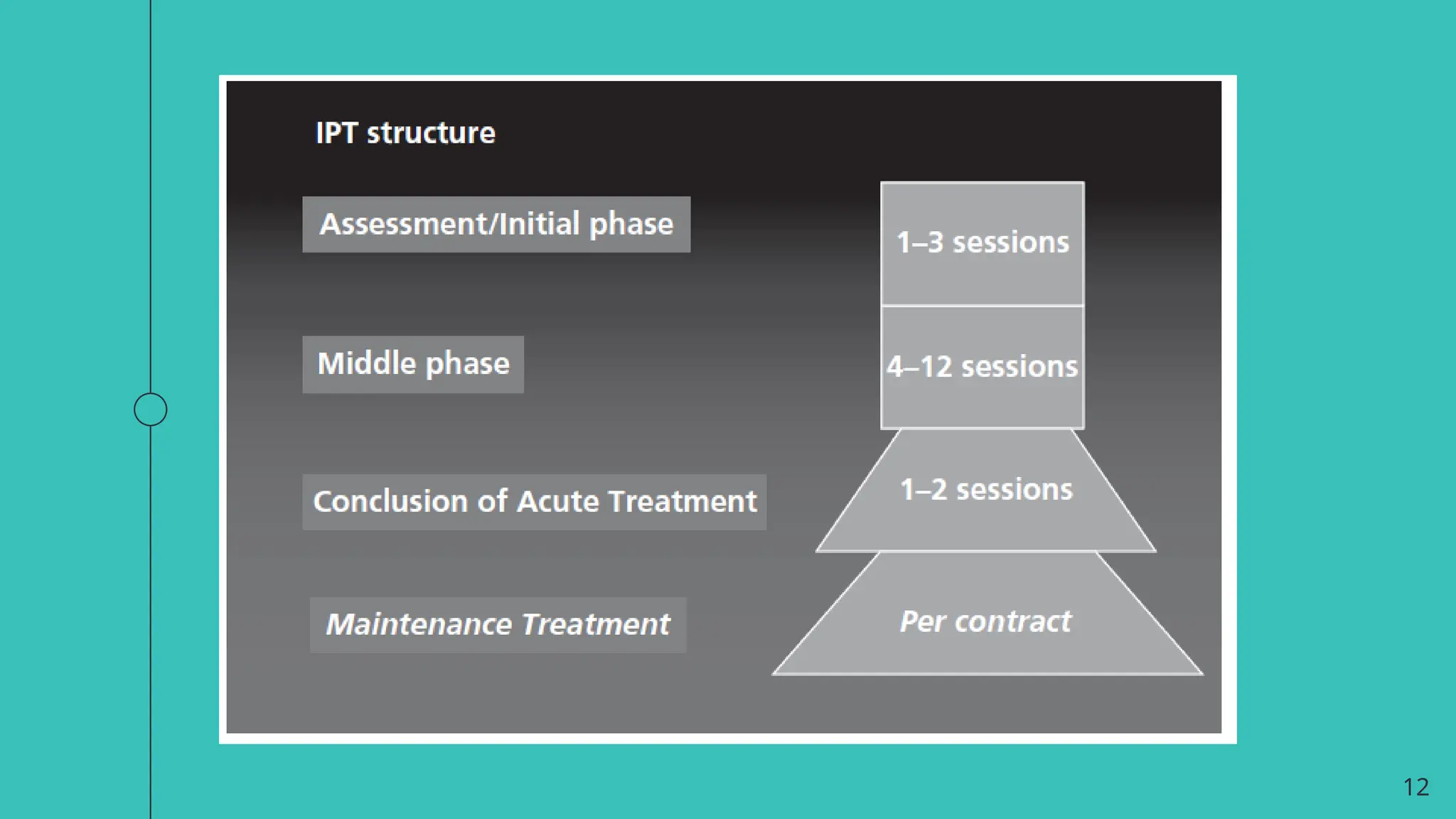 IPT structure

Assessment/Initial phase

1–3 sessions

Middle phase

4–12 sessions

Conclusion of Acute Treatment

1–2 sessions

Maintenance Treatment

Per contract

12